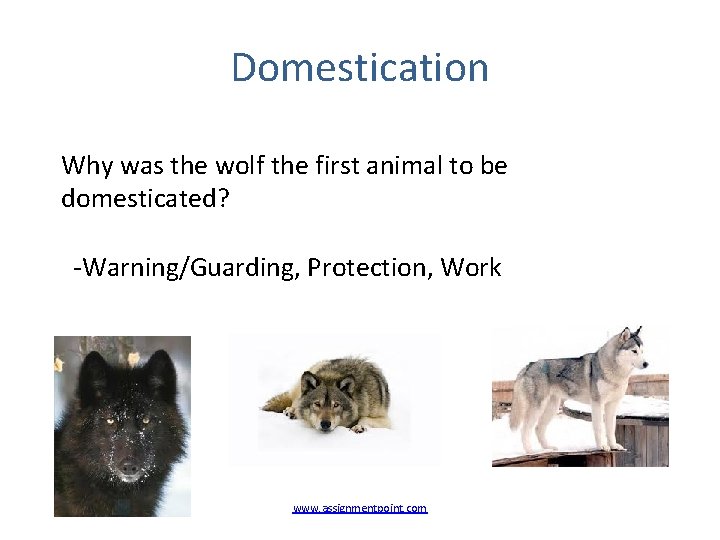 Domestication

Why was the wolf the first animal to be domesticated?

-Warning/Guarding, Protection, Work

www.assignmentpoint.com